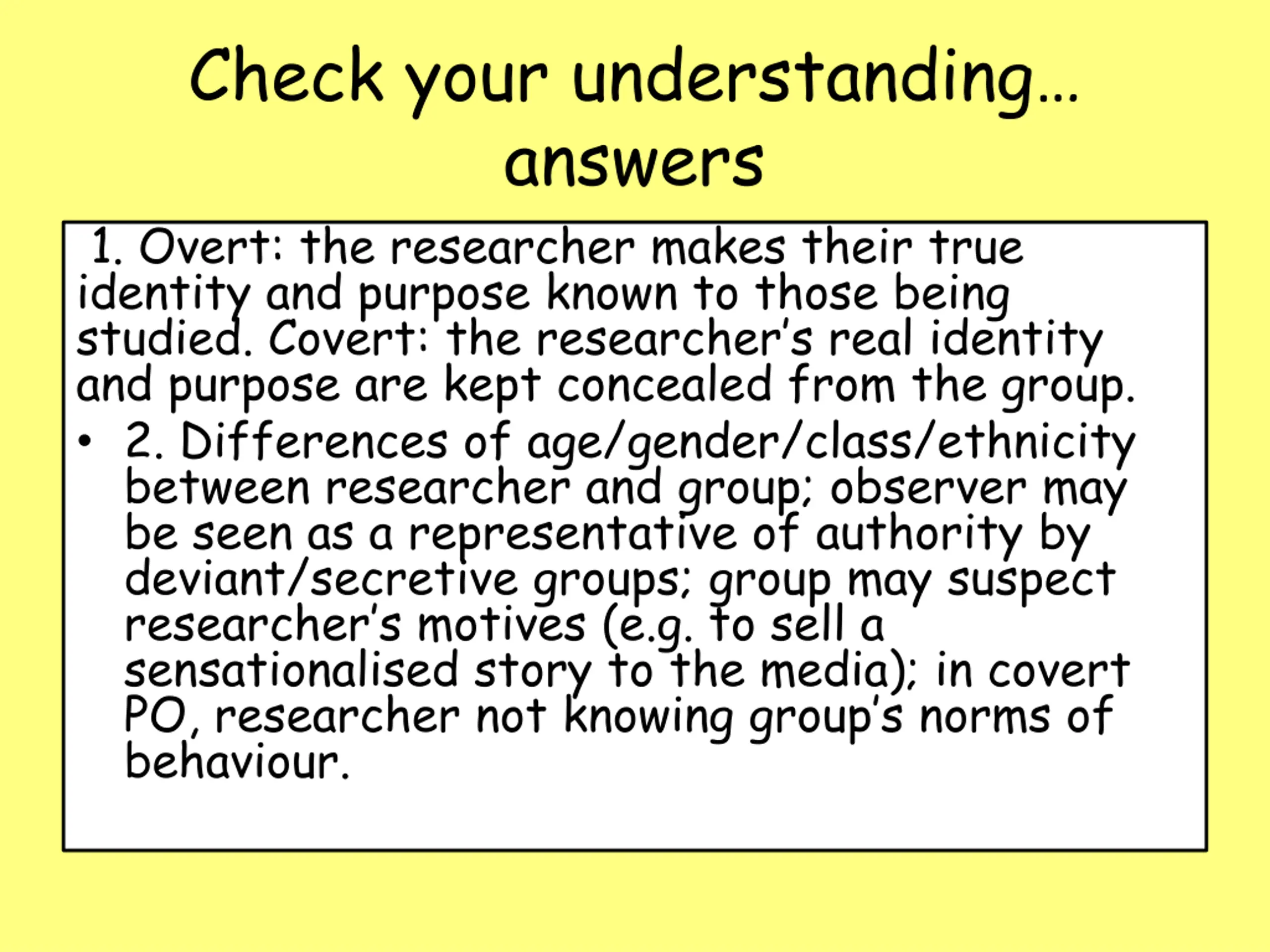 Check your understanding… answers

1. Overt: the researcher makes their true identity and purpose known to those being studied. Covert: the researcher's real identity and purpose are kept concealed from the group.

• 2. Differences of age/gender/class/ethnicity between researcher and group; observer may be seen as a representative of authority by deviant/secretive groups; group may suspect researcher's motives (e.g. to sell a sensationalised story to the media); in covert PO, researcher not knowing group's norms of behaviour.